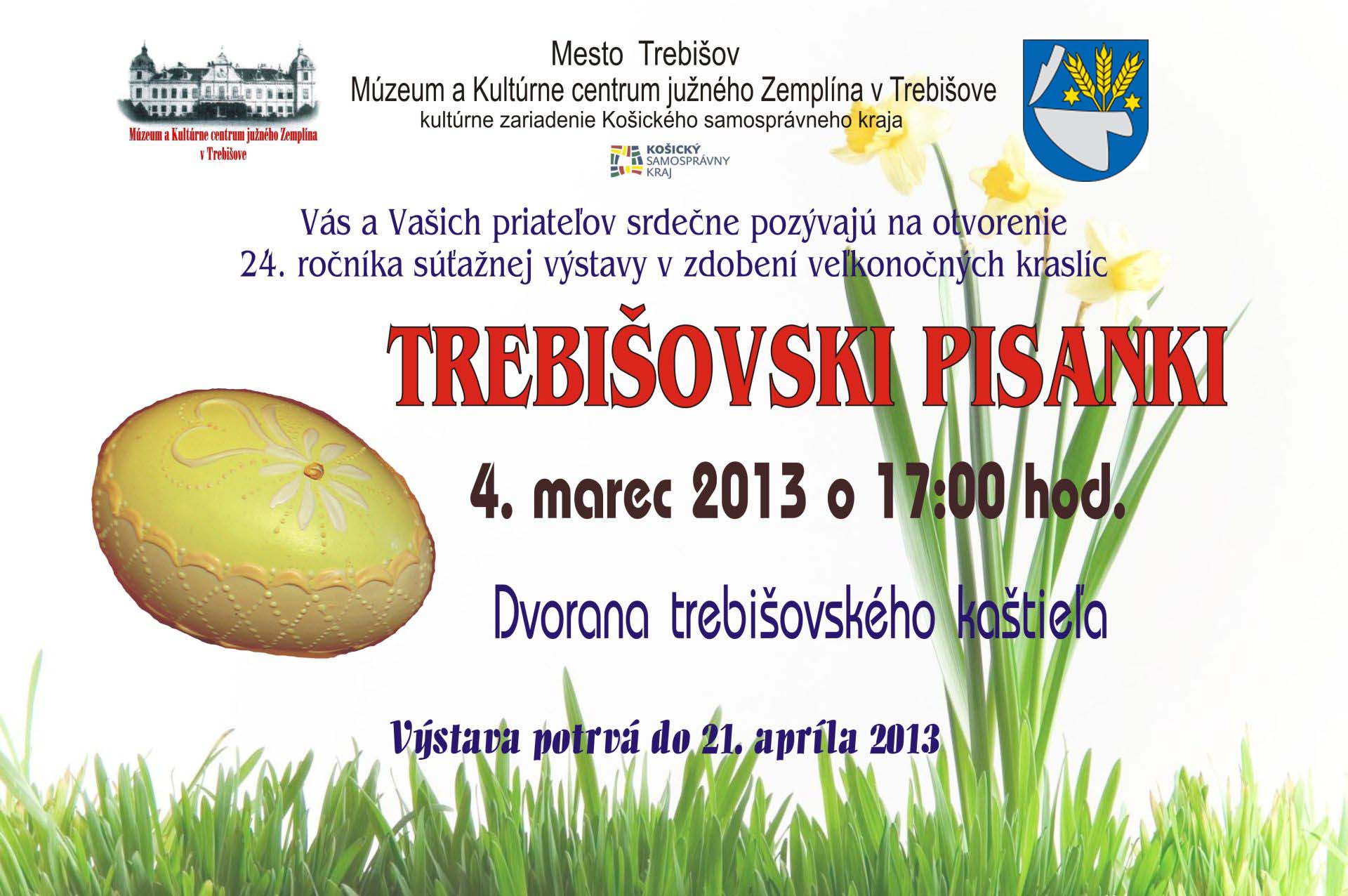 Múzeum a Kultúrne centrum južného Zemplína v Trebišove

Mesto Trebišov
Múzeum a Kultúrne centrum južného Zemplína v Trebišove
kultúrne zariadenie Košického samosprávneho kraja

KOŠICKÝ SAMOSPRÁVNY KRAJ

Vás a Vašich priateľov srdečne pozývajú na otvorenie
24. ročníka súťažnej výstavy v zdobení veľkonočných kraslíc

TREBIŠOVSKI PISANKI

4. marec 2013 o 17:00 hod.

Dvorana trebišovského kaštieľa

Výstava potrvá do 21. apríla 2013